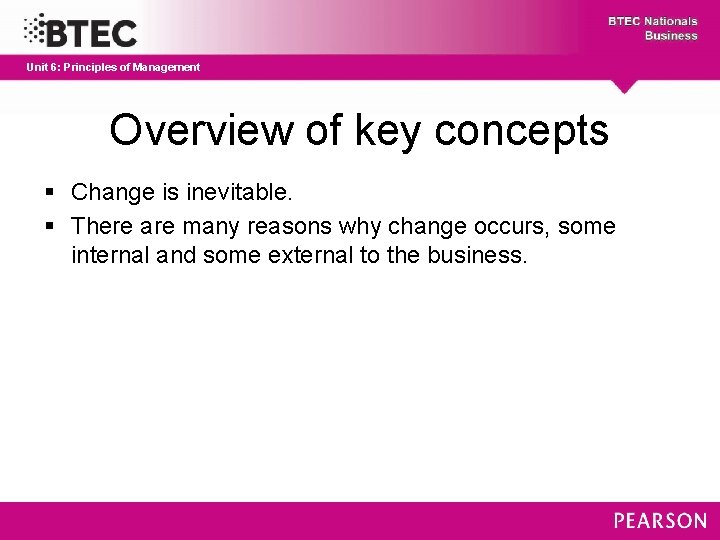 BTEC

BTEC Nationals
Business

Unit 6: Principles of Management

Overview of key concepts

▪ Change is inevitable.
▪ There are many reasons why change occurs, some internal and some external to the business.

PEARSON